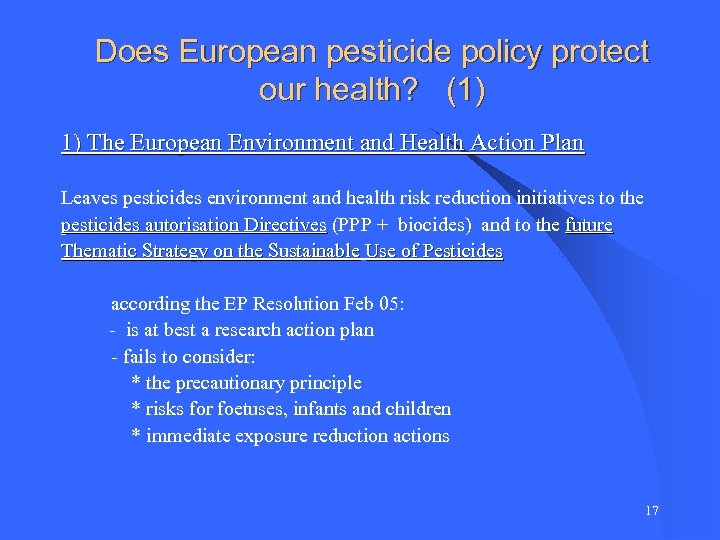 Does European pesticide policy protect our health? (1)

1) The European Environment and Health Action Plan

Leaves pesticides environment and health risk reduction initiatives to the pesticides autorisation Directives (PPP + biocides) and to the future Thematic Strategy on the Sustainable Use of Pesticides

according the EP Resolution Feb 05:
- is at best a research action plan
- fails to consider:
* the precautionary principle
* risks for foetuses, infants and children
* immediate exposure reduction actions

17